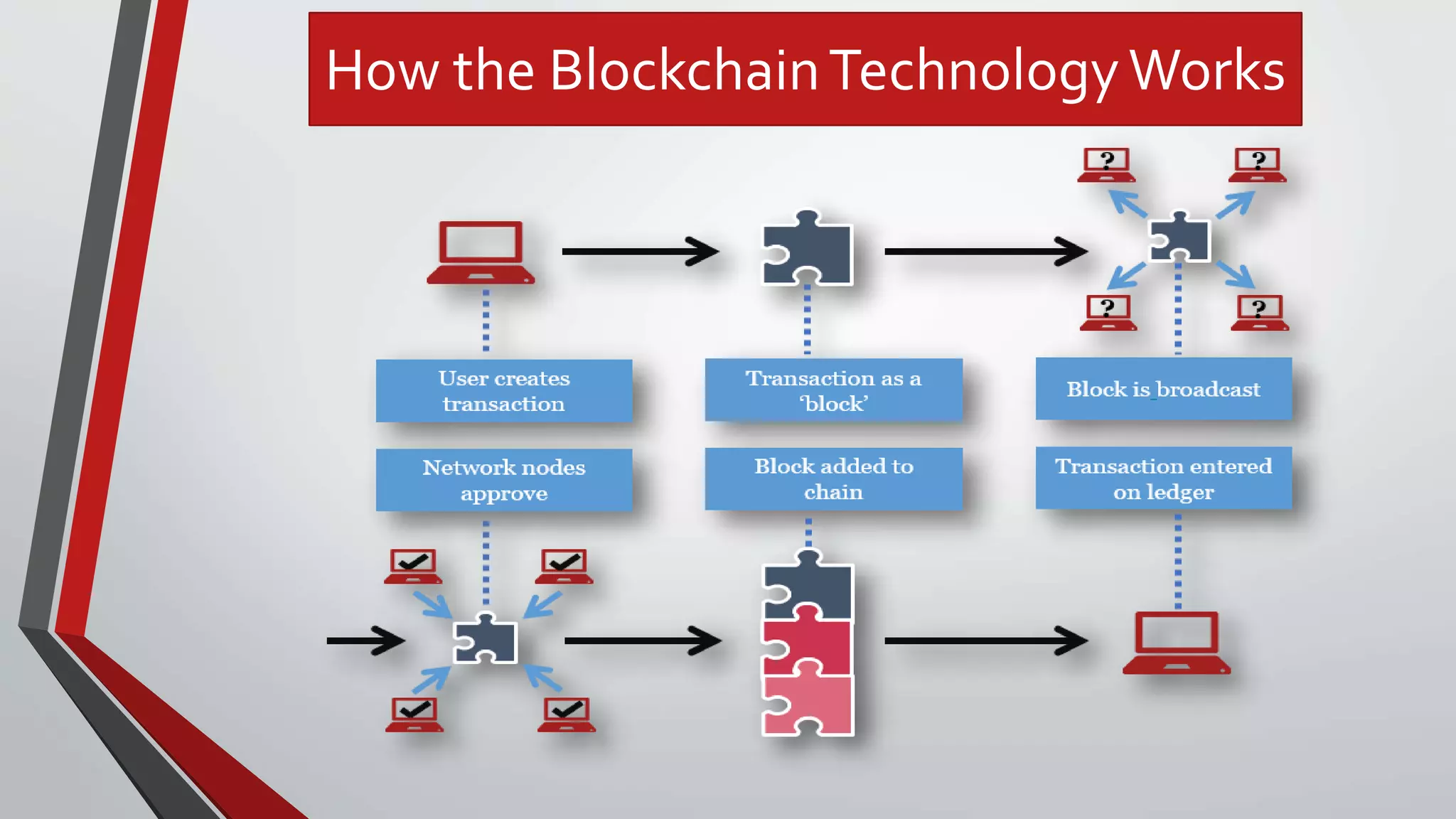 How the Blockchain Technology Works

?

?

?

?

User creates transaction

Transaction as a 'block'

Block is broadcast

Network nodes approve

Block added to chain

Transaction entered on ledger